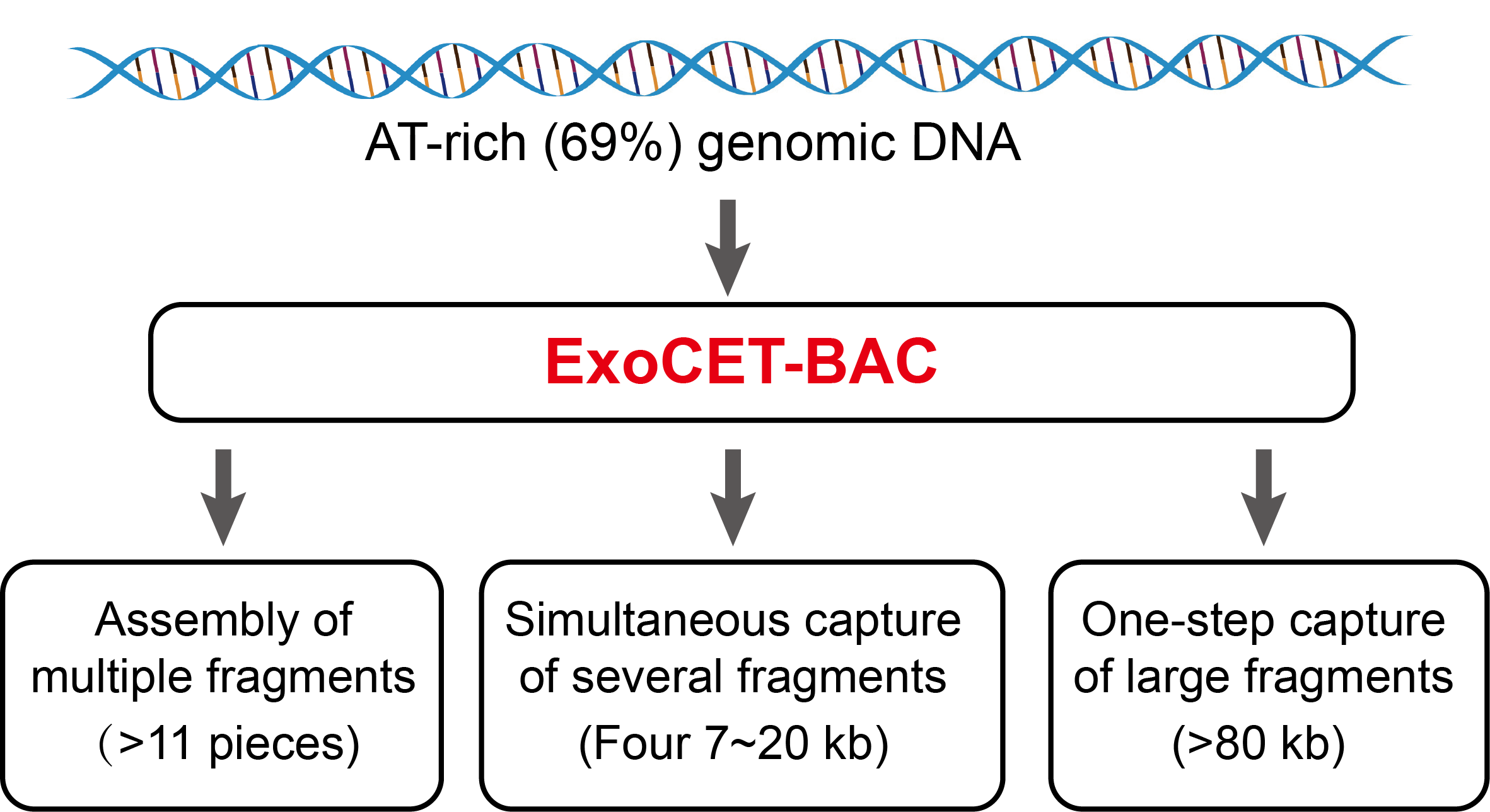 AT-rich (69%) genomic DNA

ExoCET-BAC

Assembly of multiple fragments （>11 pieces)

Simultaneous capture of several fragments (Four 7~20 kb)

One-step capture of large fragments (>80 kb)